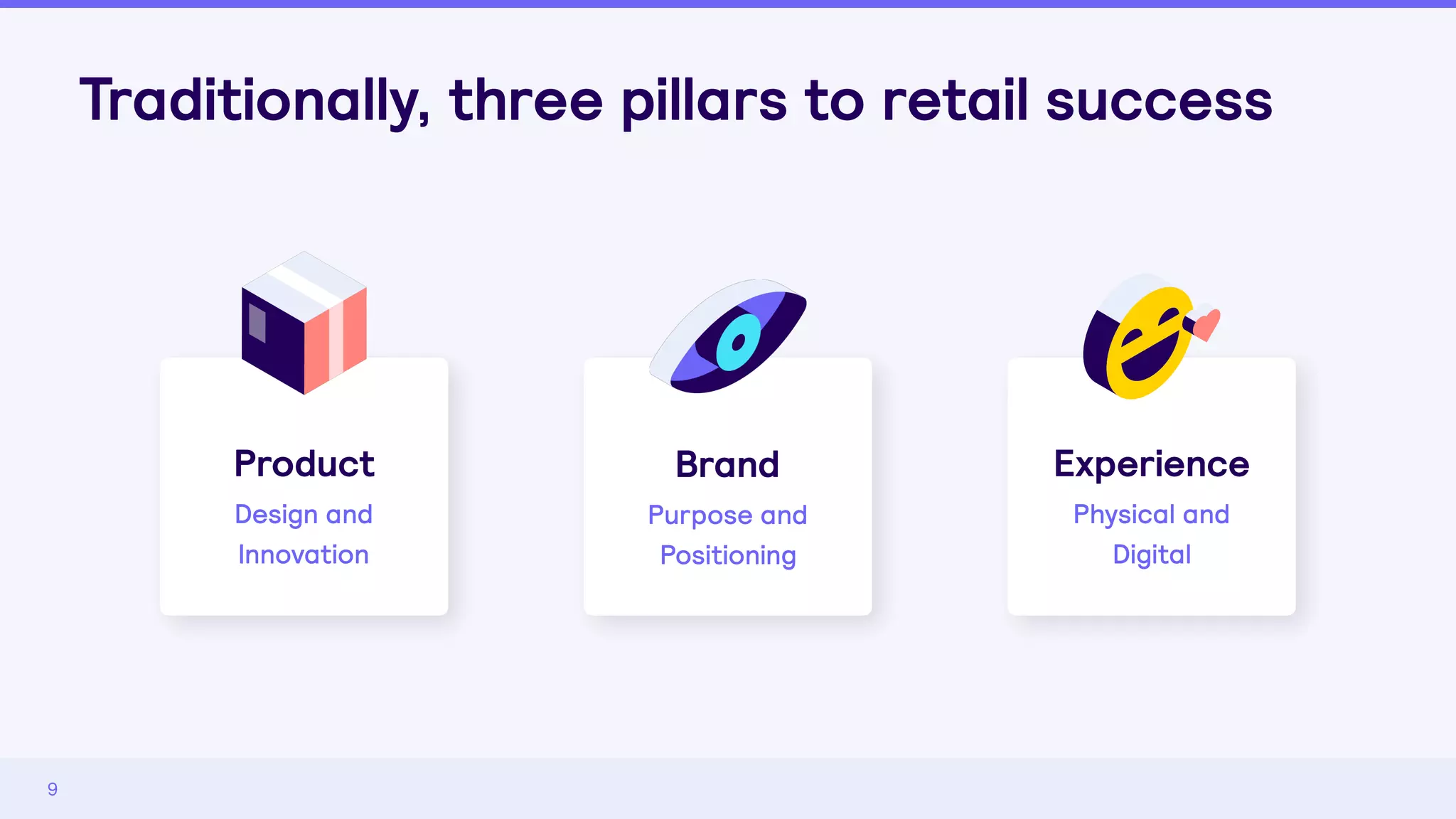 Traditionally, three pillars to retail success

Product
Design and Innovation

Brand
Purpose and Positioning

Experience
Physical and Digital

9